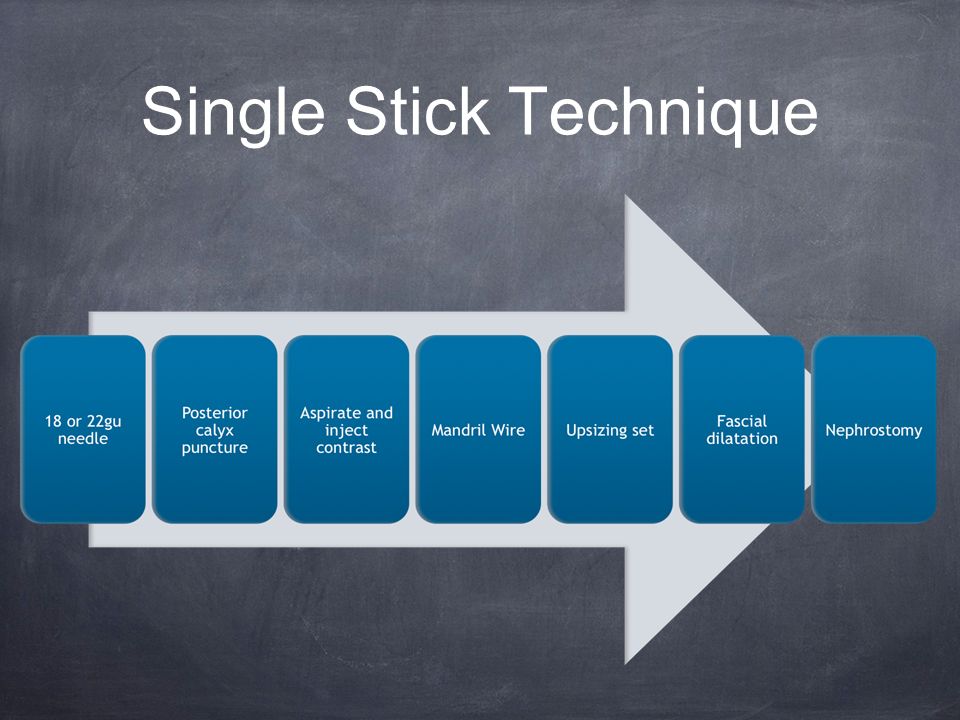 Single Stick Technique

18 or 22gu needle

Posterior calyx puncture

Aspirate and inject contrast

Mandril Wire

Upsizing set

Fascial dilatation

Nephrostomy